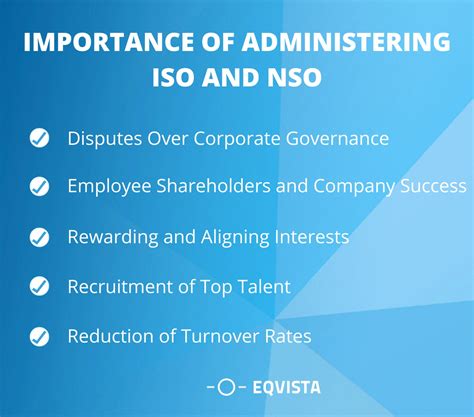 IMPORTANCE OF ADMINISTERING ISO AND NSO

Disputes Over Corporate Governance

Employee Shareholders and Company Success

Rewarding and Aligning Interests

Recruitment of Top Talent

Reduction of Turnover Rates

EQVISTA